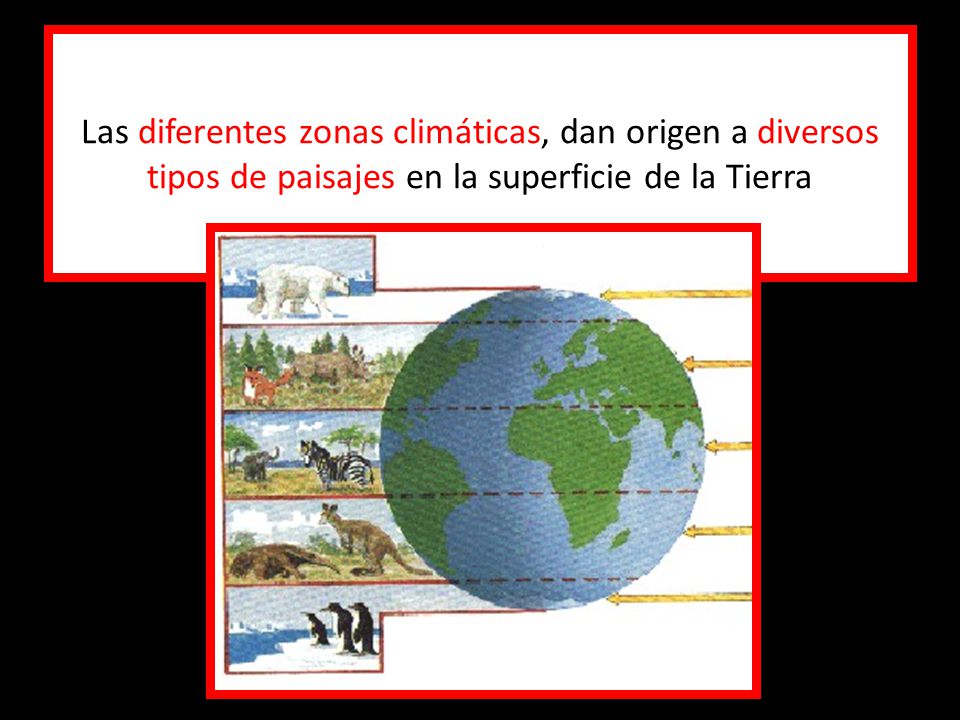 Las diferentes zonas climáticas, dan origen a diversos tipos de paisajes en la superficie de la Tierra